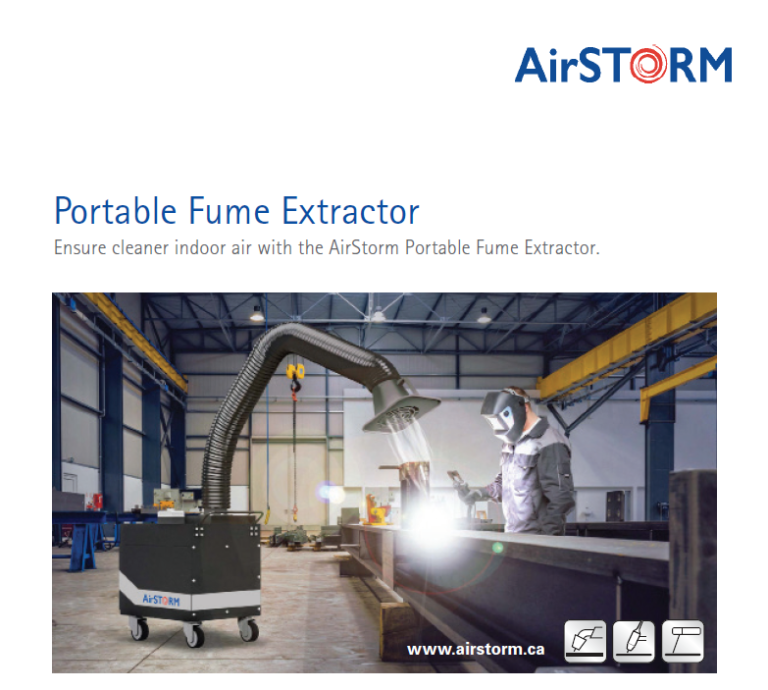 AirSTORM

Portable Fume Extractor

Ensure cleaner indoor air with the AirStorm Portable Fume Extractor.

AirSTORM

www.airstorm.ca